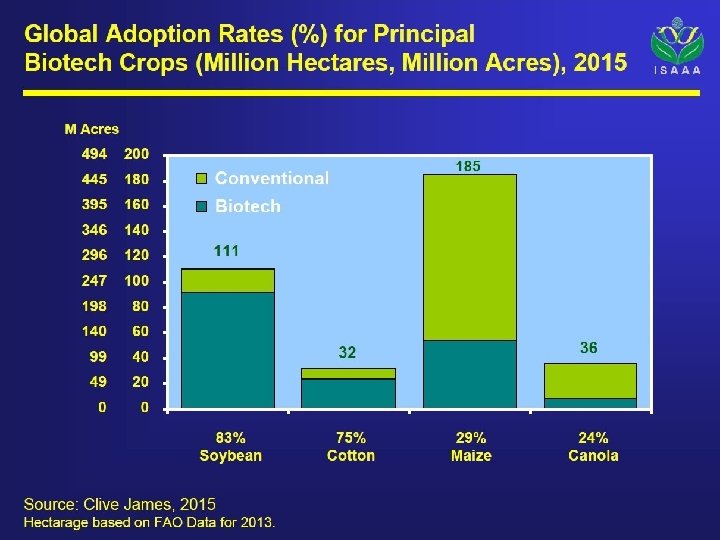 Global Adoption Rates (%) for Principal Biotech Crops (Million Hectares, Million Acres), 2015

ISAAA

M Acres

494 200
445 180
395 160
346 140
296 120
247 100
198 80
140 60
99 40
49 20
0 0

Conventional
Biotech

111
32
185
36

83%
Soybean

75%
Cotton

29%
Maize

24%
Canola

Source: Clive James, 2015
Hectarage based on FAO Data for 2013.